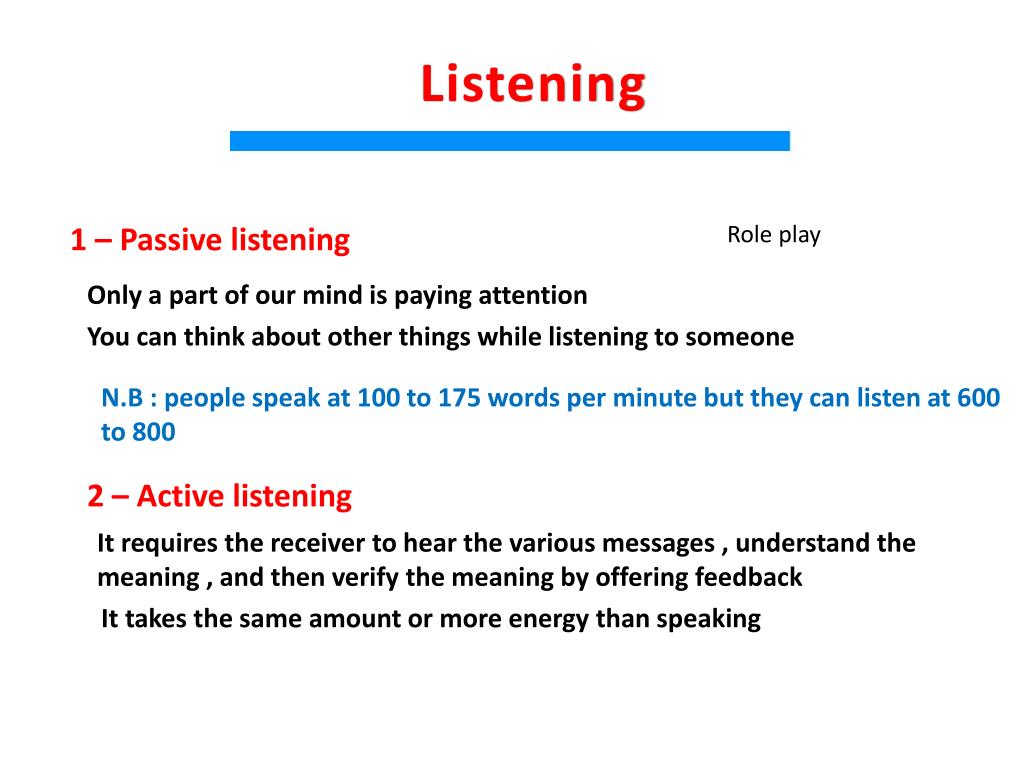 Listening

1 – Passive listening

Role play

Only a part of our mind is paying attention

You can think about other things while listening to someone

N.B : people speak at 100 to 175 words per minute but they can listen at 600 to 800

2 – Active listening

It requires the receiver to hear the various messages , understand the meaning , and then verify the meaning by offering feedback

It takes the same amount or more energy than speaking